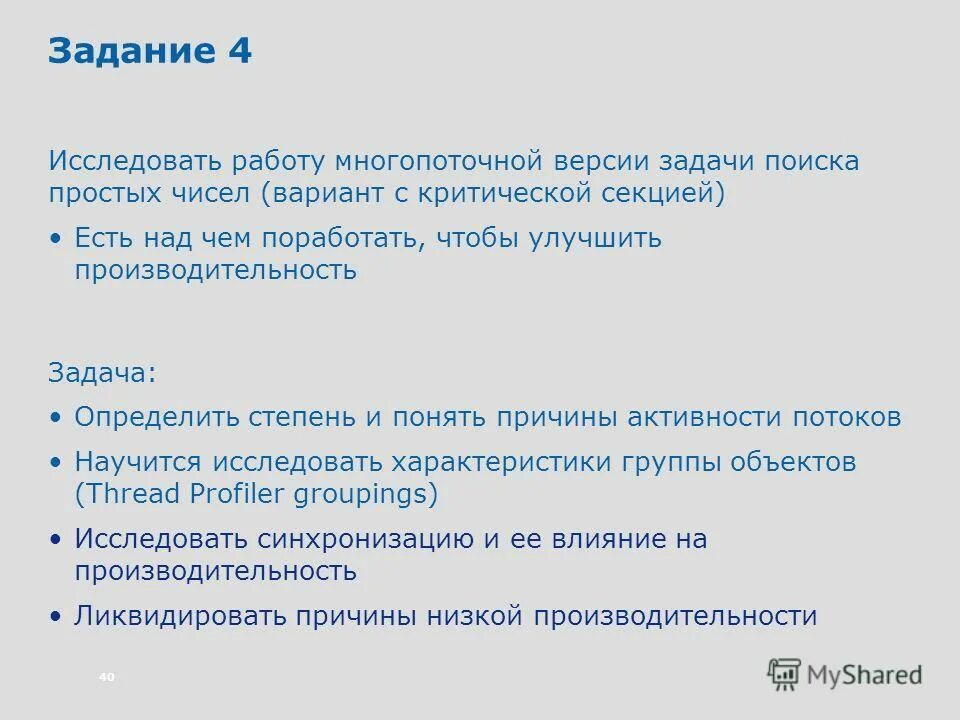 Задание 4

Исследовать работу многопоточной версии задачи поиска простых чисел (вариант с критической секцией)

• Есть над чем поработать, чтобы улучшить производительность

Задача:

• Определить степень и понять причины активности потоков
• Научится исследовать характеристики группы объектов (Thread Profiler groupings)
• Исследовать синхронизацию и ее влияние на производительность
• Ликвидировать причины низкой производительности

40

MyShared